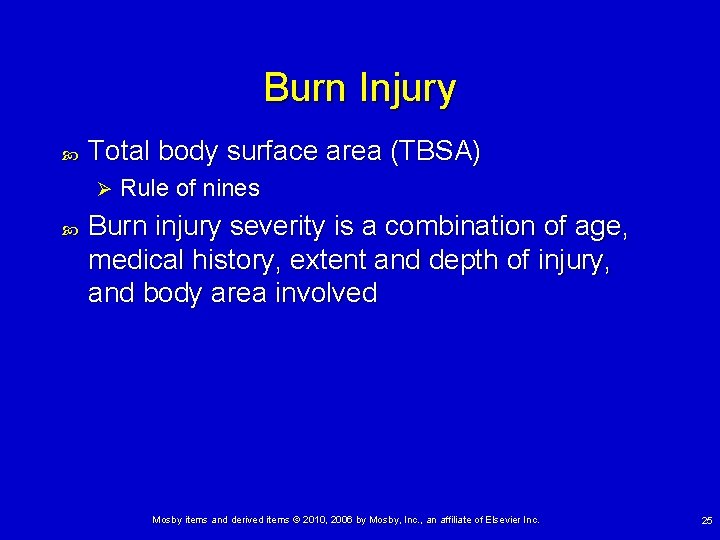 Burn Injury

Total body surface area (TBSA)

Rule of nines

Burn injury severity is a combination of age, medical history, extent and depth of injury, and body area involved

Mosby items and derived items © 2010, 2006 by Mosby, Inc., an affiliate of Elsevier Inc.

25